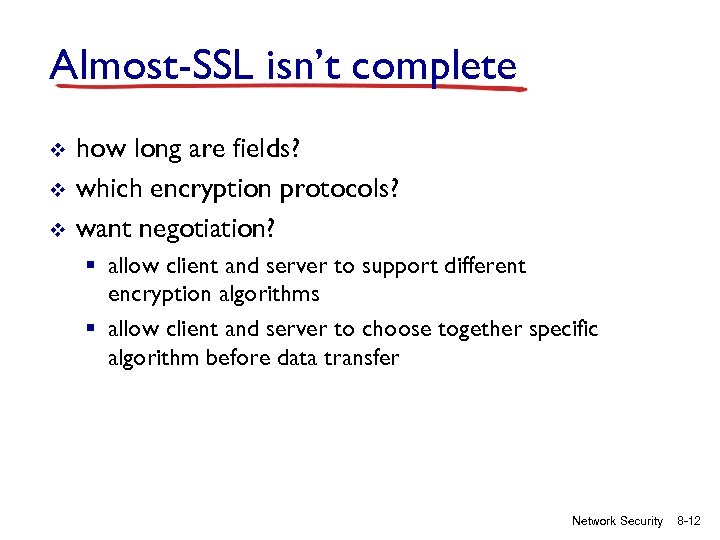 Almost-SSL isn't complete

❖ how long are fields?
❖ which encryption protocols?
❖ want negotiation?
▪ allow client and server to support different encryption algorithms
▪ allow client and server to choose together specific algorithm before data transfer

Network Security 8-12